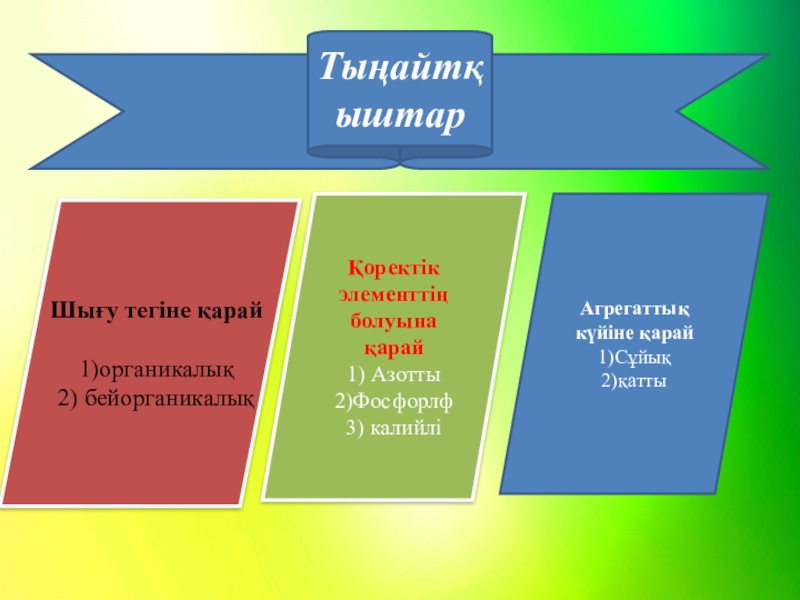 Тыңайтқыштар

Шығу тегіне қарай

1)органикалық
2) бейорганикалық

Қоректік элементтің болуына қарай
1) Азотты
2)Фосфорлф
3) калийлі

Агрегаттық күйіне қарай
1)Сұйық
2)қатты